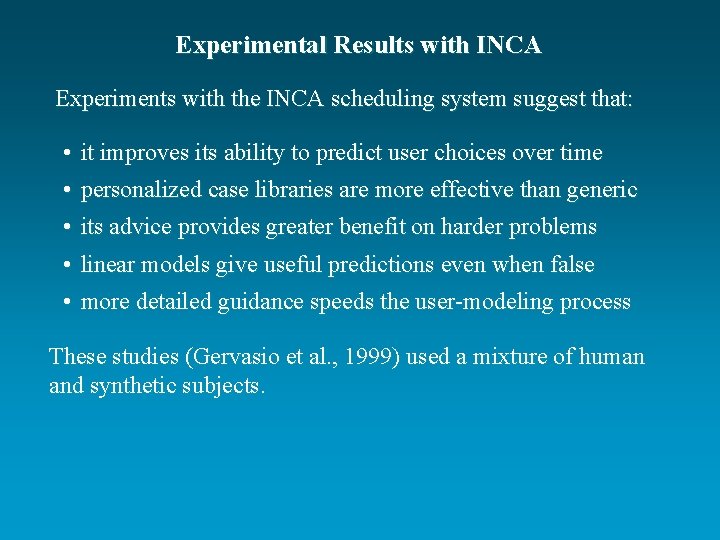 Experimental Results with INCA

Experiments with the INCA scheduling system suggest that:

• it improves its ability to predict user choices over time
• personalized case libraries are more effective than generic
• its advice provides greater benefit on harder problems
• linear models give useful predictions even when false
• more detailed guidance speeds the user-modeling process

These studies (Gervasio et al., 1999) used a mixture of human and synthetic subjects.